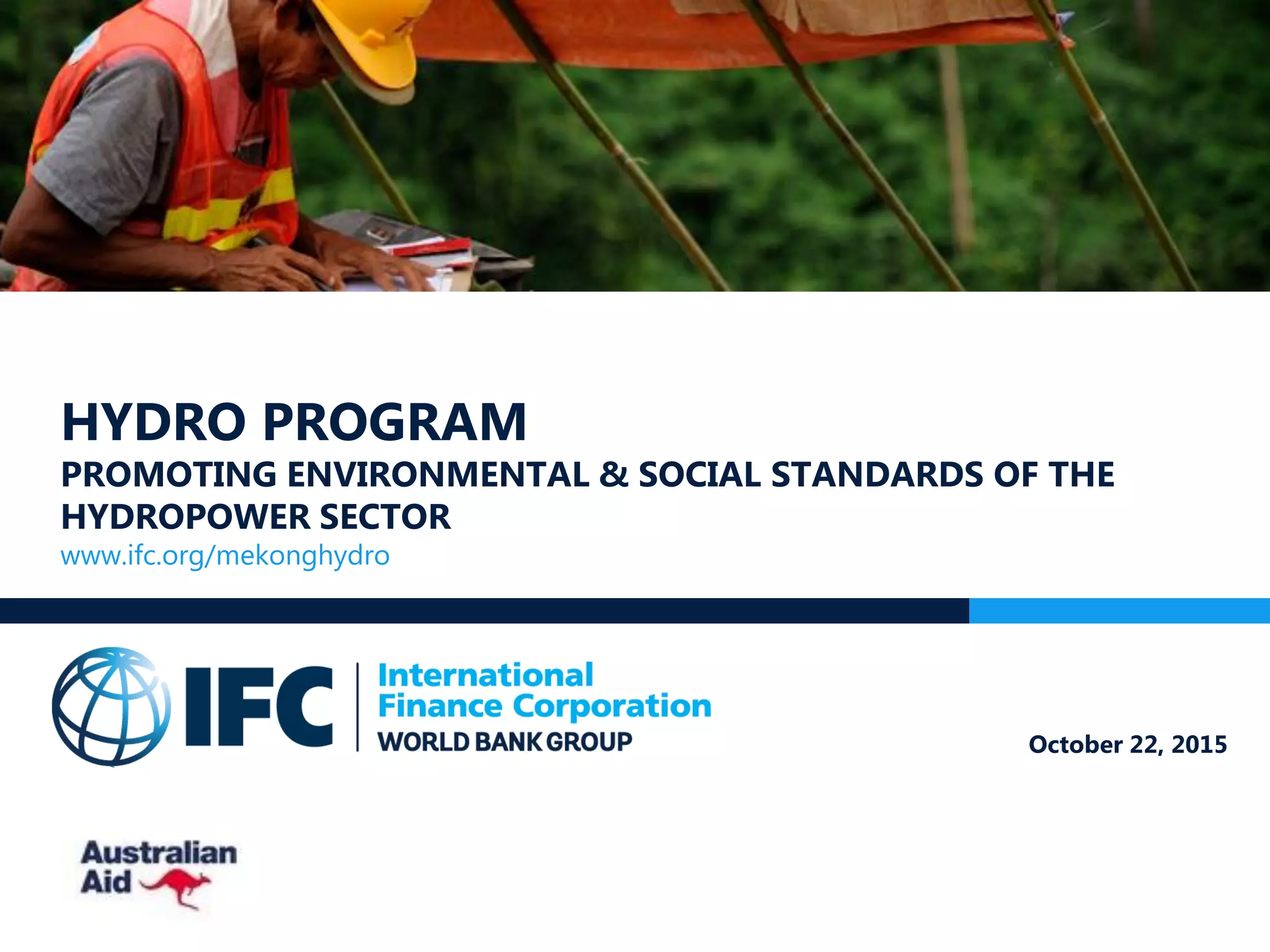 HYDRO PROGRAM
PROMOTING ENVIRONMENTAL & SOCIAL STANDARDS OF THE HYDROPOWER SECTOR
www.ifc.org/mekonghydro

IFC International Finance Corporation
WORLD BANK GROUP

October 22, 2015

Australian Aid